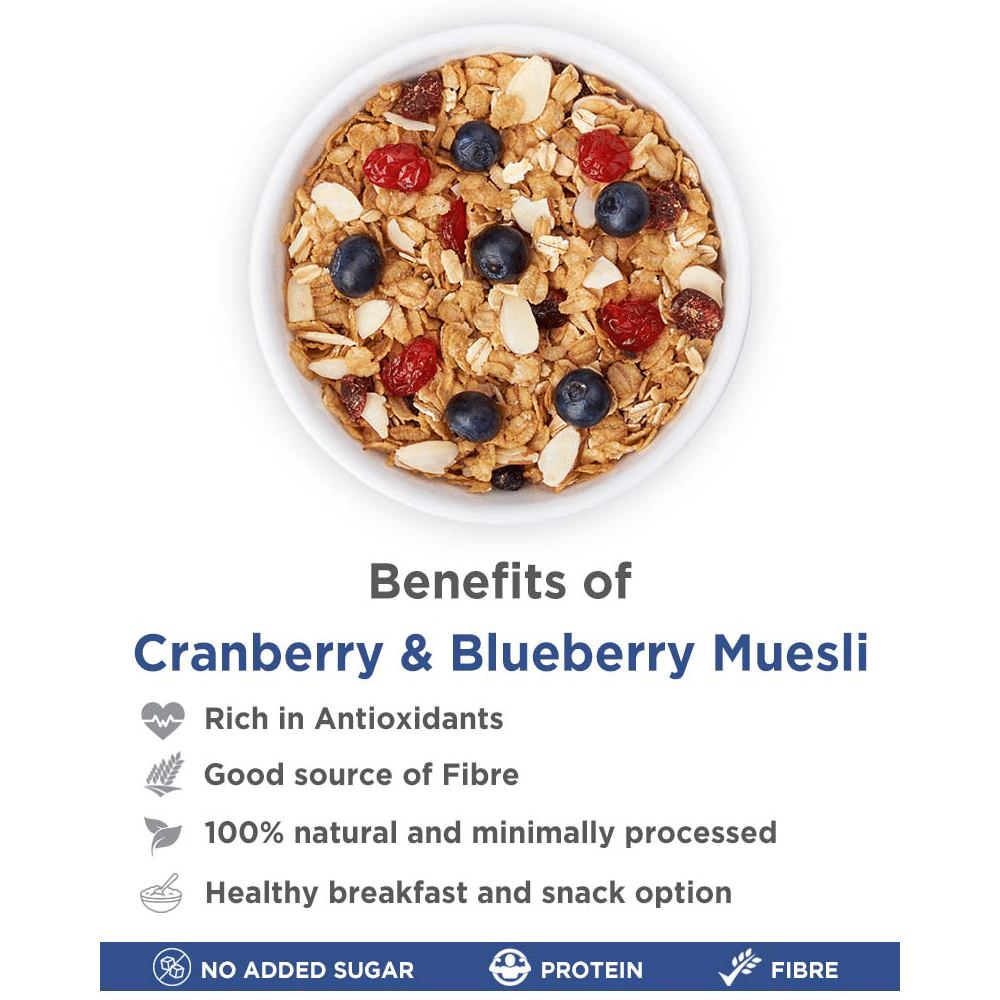 Benefits of
Cranberry & Blueberry Muesli

Rich in Antioxidants
Good source of Fibre
100% natural and minimally processed
Healthy breakfast and snack option

NO ADDED SUGAR PROTEIN FIBRE